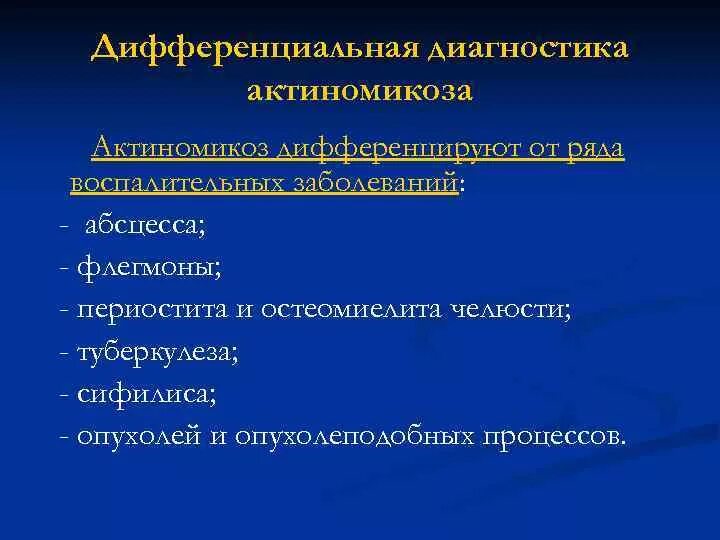 Дифференциальная диагностика актиномикоза

Актиномикоз дифференцируют от ряда воспалительных заболеваний:

- абсцесса;
- флегмоны;
- периостита и остеомиелита челюсти;
- туберкулеза;
- сифилиса;
- опухолей и опухолеподобных процессов.